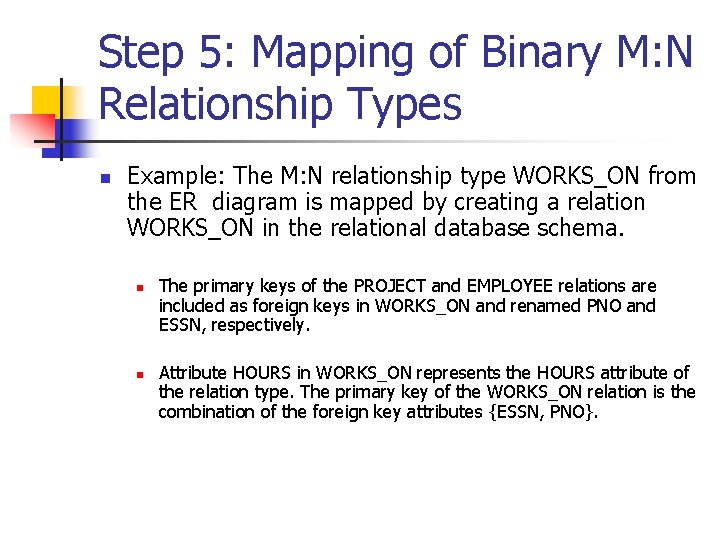 Step 5: Mapping of Binary M:N Relationship Types

Example: The M:N relationship type WORKS_ON from the ER diagram is mapped by creating a relation WORKS_ON in the relational database schema.

The primary keys of the PROJECT and EMPLOYEE relations are included as foreign keys in WORKS_ON and renamed PNO and ESSN, respectively.

Attribute HOURS in WORKS_ON represents the HOURS attribute of the relation type. The primary key of the WORKS_ON relation is the combination of the foreign key attributes {ESSN, PNO}.